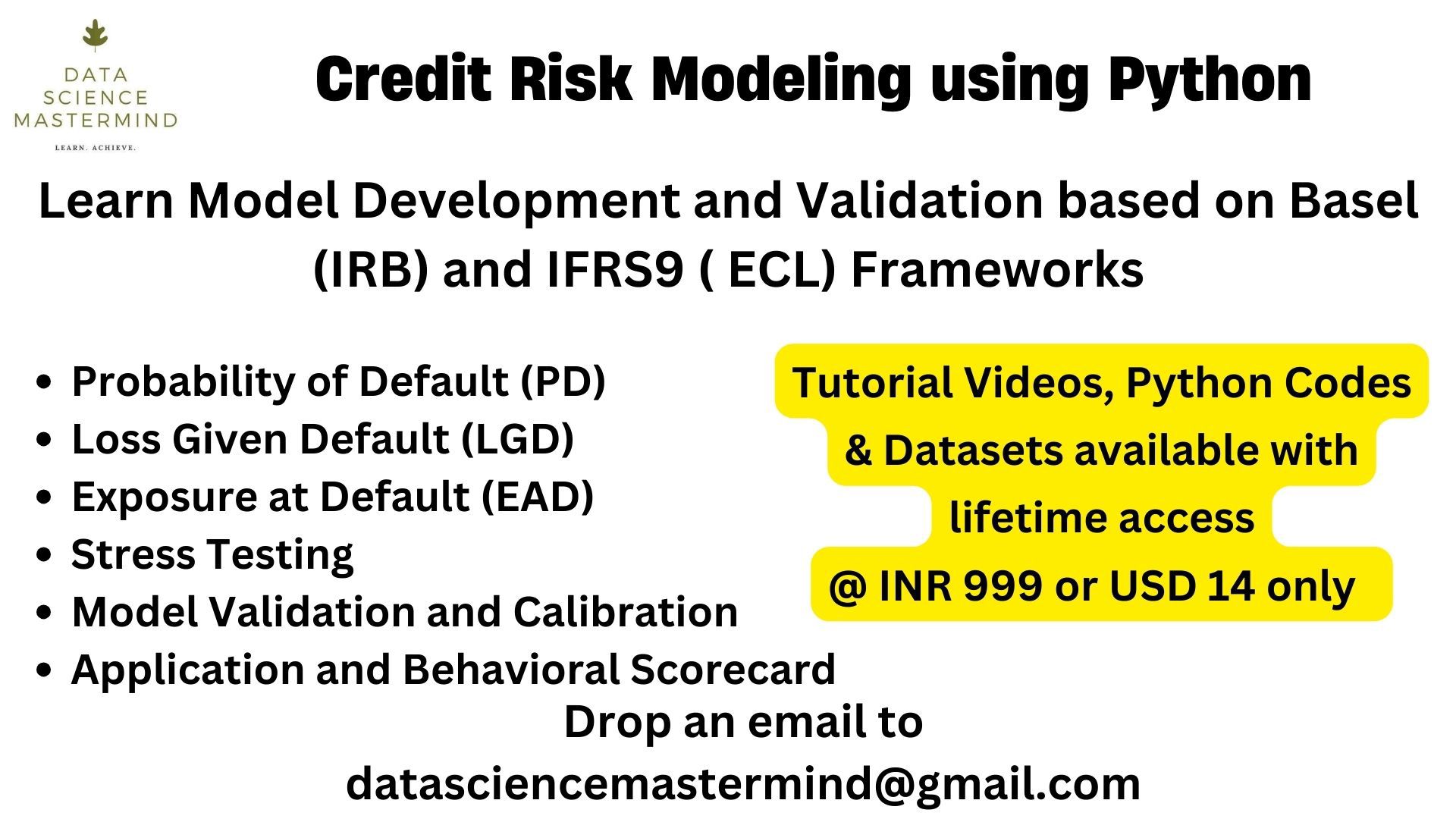 DATA SCIENCE MASTERMIND

LEARN. ACHIEVE.

Credit Risk Modeling using Python

Learn Model Development and Validation based on Basel (IRB) and IFRS9 ( ECL) Frameworks

- Probability of Default (PD)
- Loss Given Default (LGD)
- Exposure at Default (EAD)
- Stress Testing
- Model Validation and Calibration
- Application and Behavioral Scorecard

Tutorial Videos, Python Codes & Datasets available with lifetime access

@ INR 999 or USD 14 only

Drop an email to datasciencemastermind@gmail.com